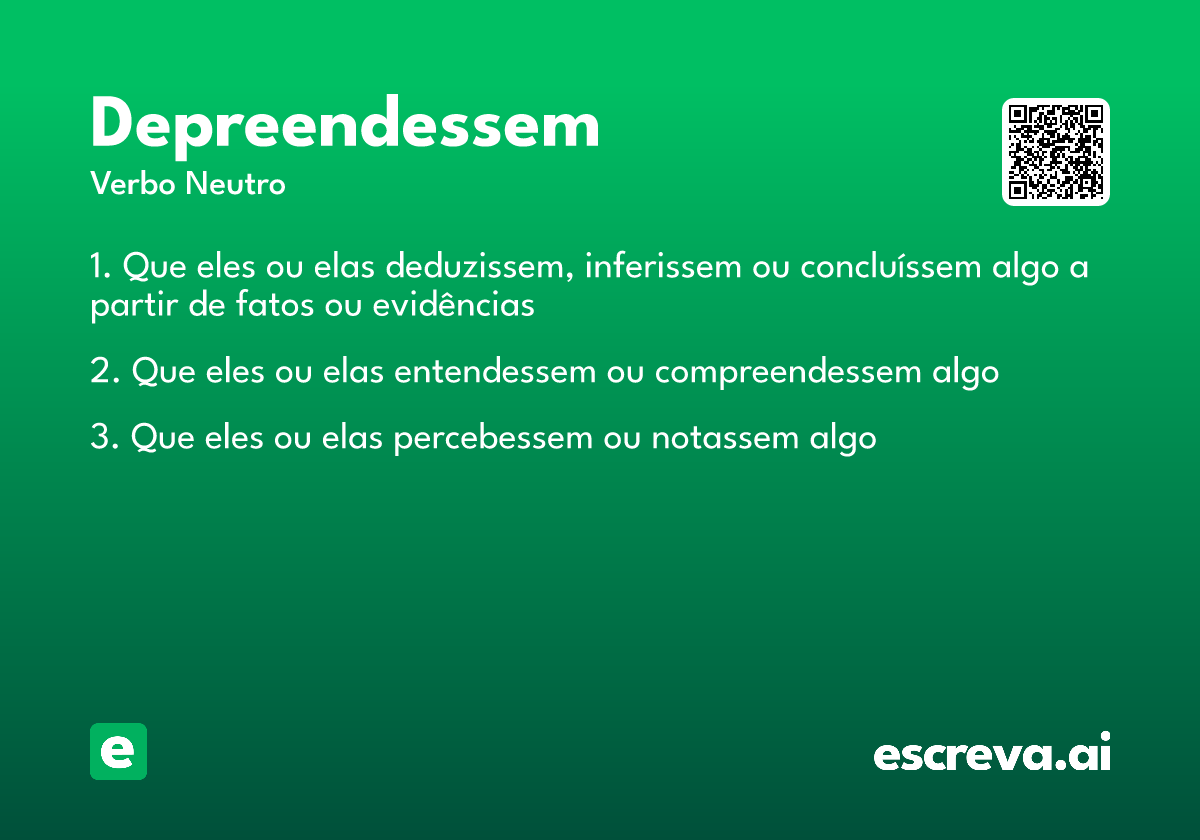 Depreendessem
Verbo Neutro

1. Que eles ou elas deduzissem, inferissem ou concluíssem algo a partir de fatos ou evidências

2. Que eles ou elas entendessem ou compreendessem algo

3. Que eles ou elas percebessem ou notassem algo

e

escreva.ai